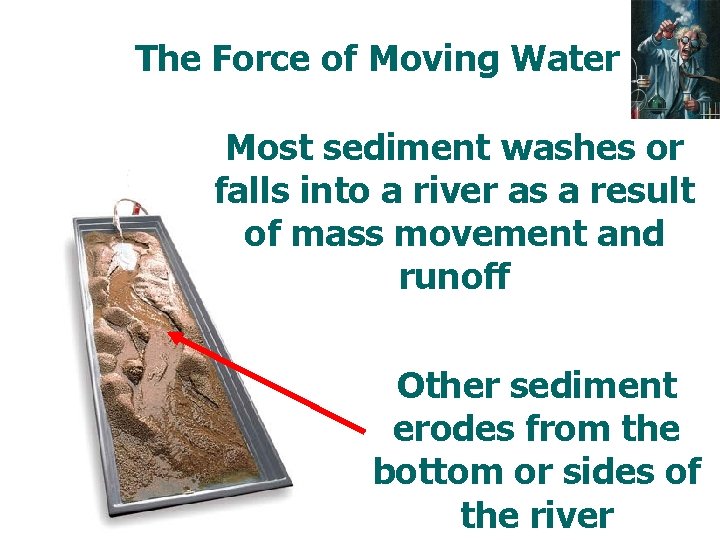 The Force of Moving Water

Most sediment washes or falls into a river as a result of mass movement and runoff

Other sediment erodes from the bottom or sides of the river